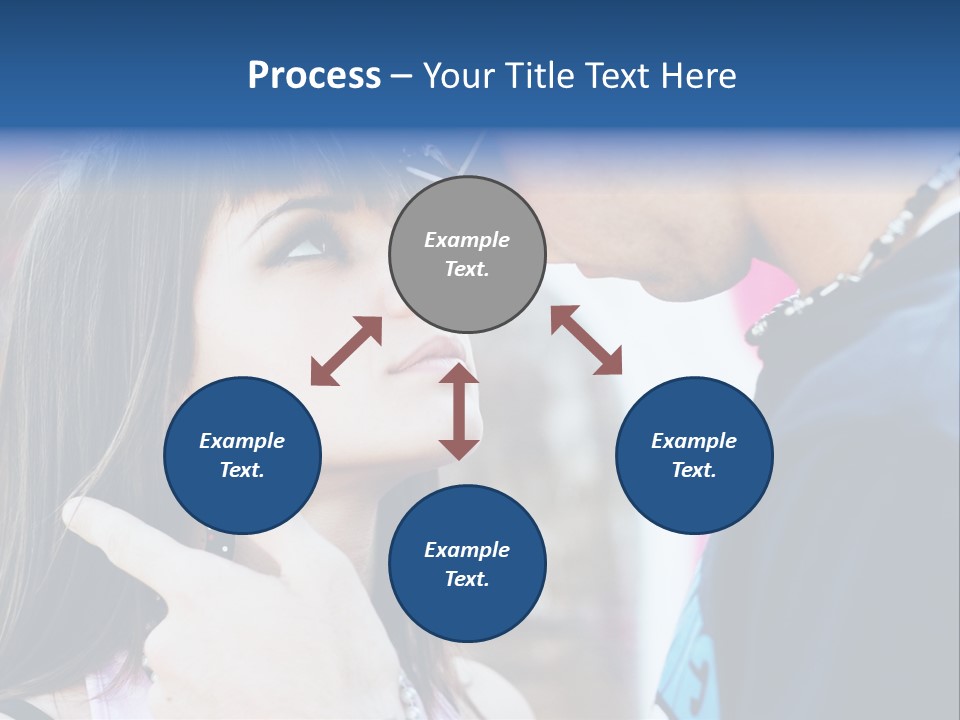 Process – Your Title Text Here

Example Text.

Example Text.

Example Text.

Example Text.